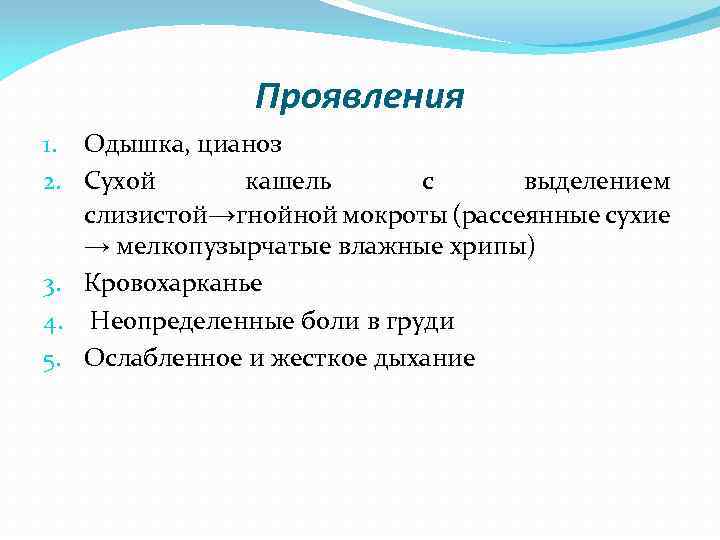 Проявления

1. Одышка, цианоз
2. Сухой кашель с выделением слизистой→гнойной мокроты (рассеянные сухие → мелкопузырчатые влажные хрипы)
3. Кровохарканье
4. Неопределенные боли в груди
5. Ослабленное и жесткое дыхание